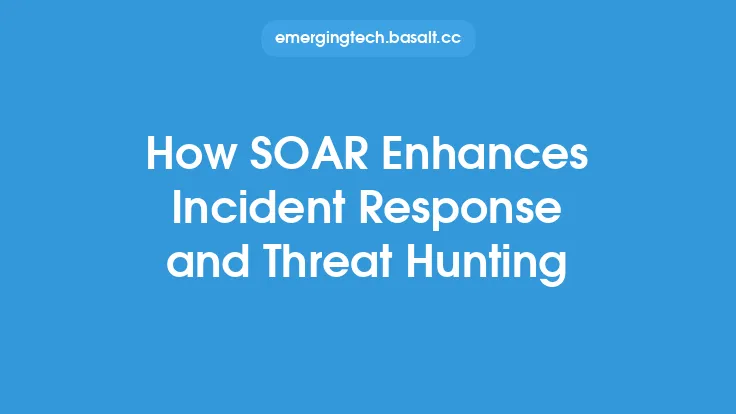 emergingtech.basalt.cc

How SOAR Enhances Incident Response and Threat Hunting